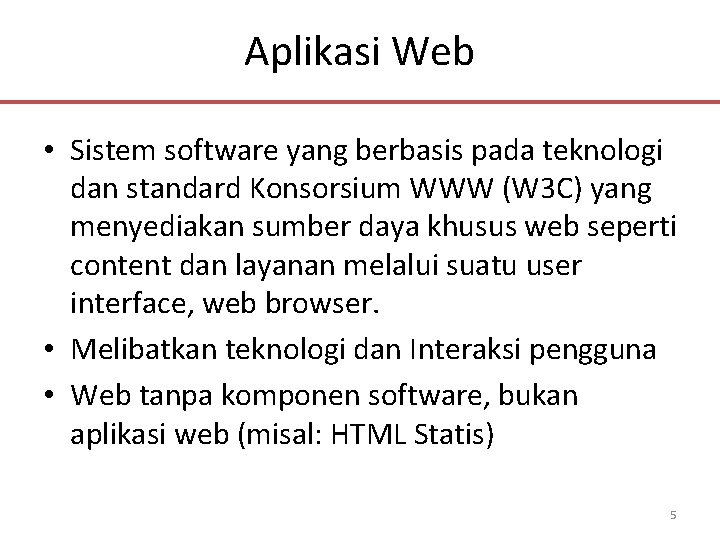 Aplikasi Web

• Sistem software yang berbasis pada teknologi dan standard Konsorsium WWW (W3C) yang menyediakan sumber daya khusus web seperti content dan layanan melalui suatu user interface, web browser.
• Melibatkan teknologi dan Interaksi pengguna
• Web tanpa komponen software, bukan aplikasi web (misal: HTML Statis)

5